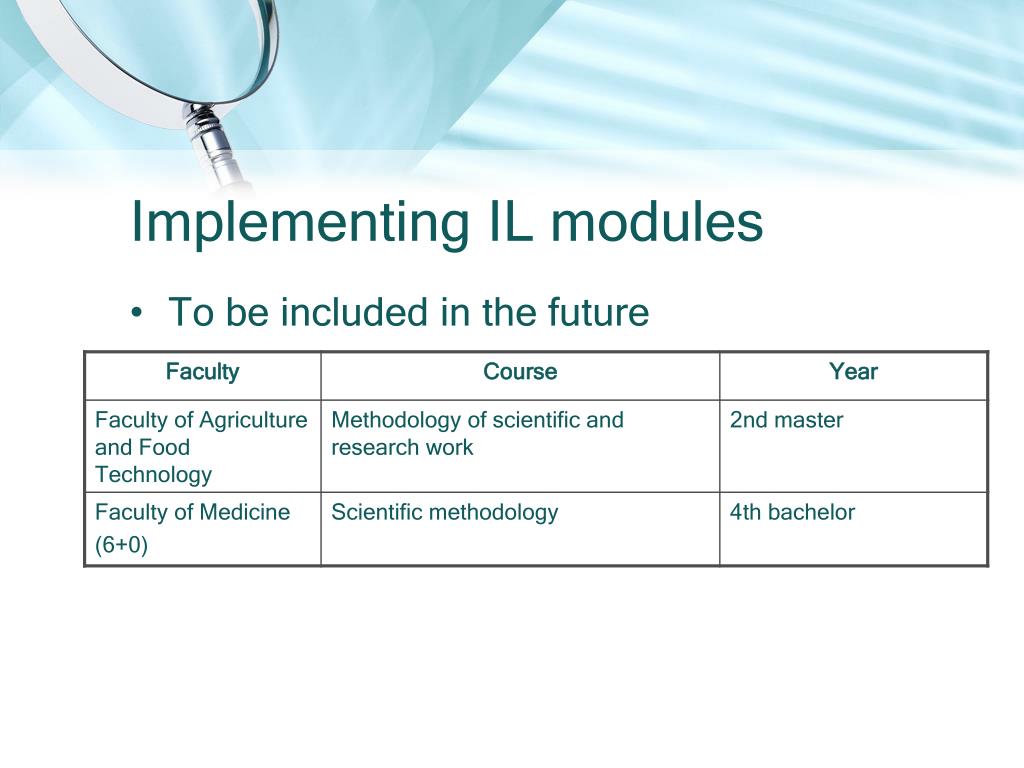 Implementing IL modules

• To be included in the future

| Faculty | Course | Year |
|---|---|---|
| Faculty of Agriculture and Food Technology | Methodology of scientific and research work | 2nd master |
| Faculty of Medicine (6+0) | Scientific methodology | 4th bachelor |